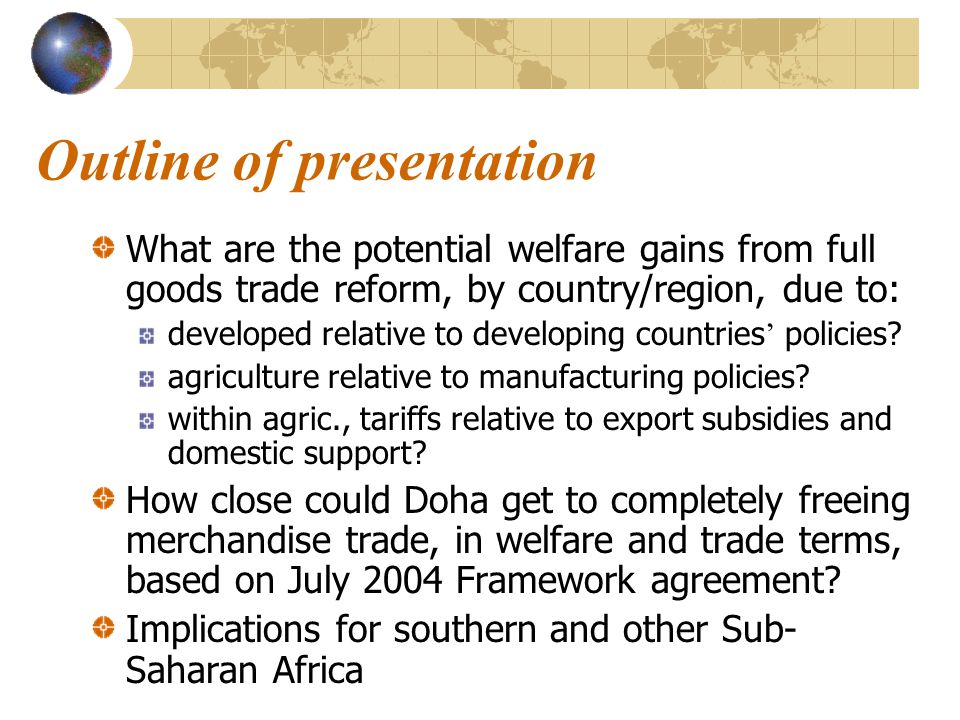 Outline of presentation

What are the potential welfare gains from full goods trade reform, by country/region, due to:

developed relative to developing countries’ policies?

agriculture relative to manufacturing policies?

within agric., tariffs relative to export subsidies and domestic support?

How close could Doha get to completely freeing merchandise trade, in welfare and trade terms, based on July 2004 Framework agreement?

Implications for southern and other Sub-Saharan Africa